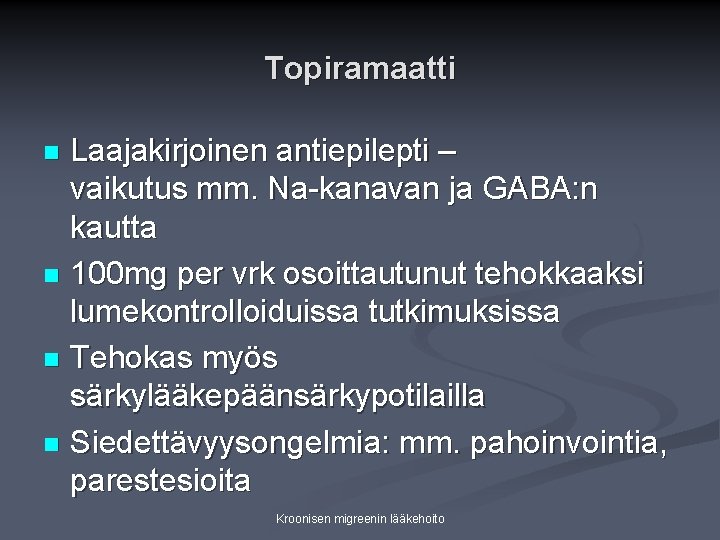 Topiramaatti

- Laajakirjoinen antiepilepti – vaikutus mm. Na-kanavan ja GABA:n kautta
- 100mg per vrk osoittautunut tehokkaaksi lumekontrolloiduissa tutkimuksissa
- Tehokas myös särkylääkepäänsärkypotilailla
- Siedettävyysongelmia: mm. pahoinvointia, parestesioita

Kroonisen migreenin lääkehoito